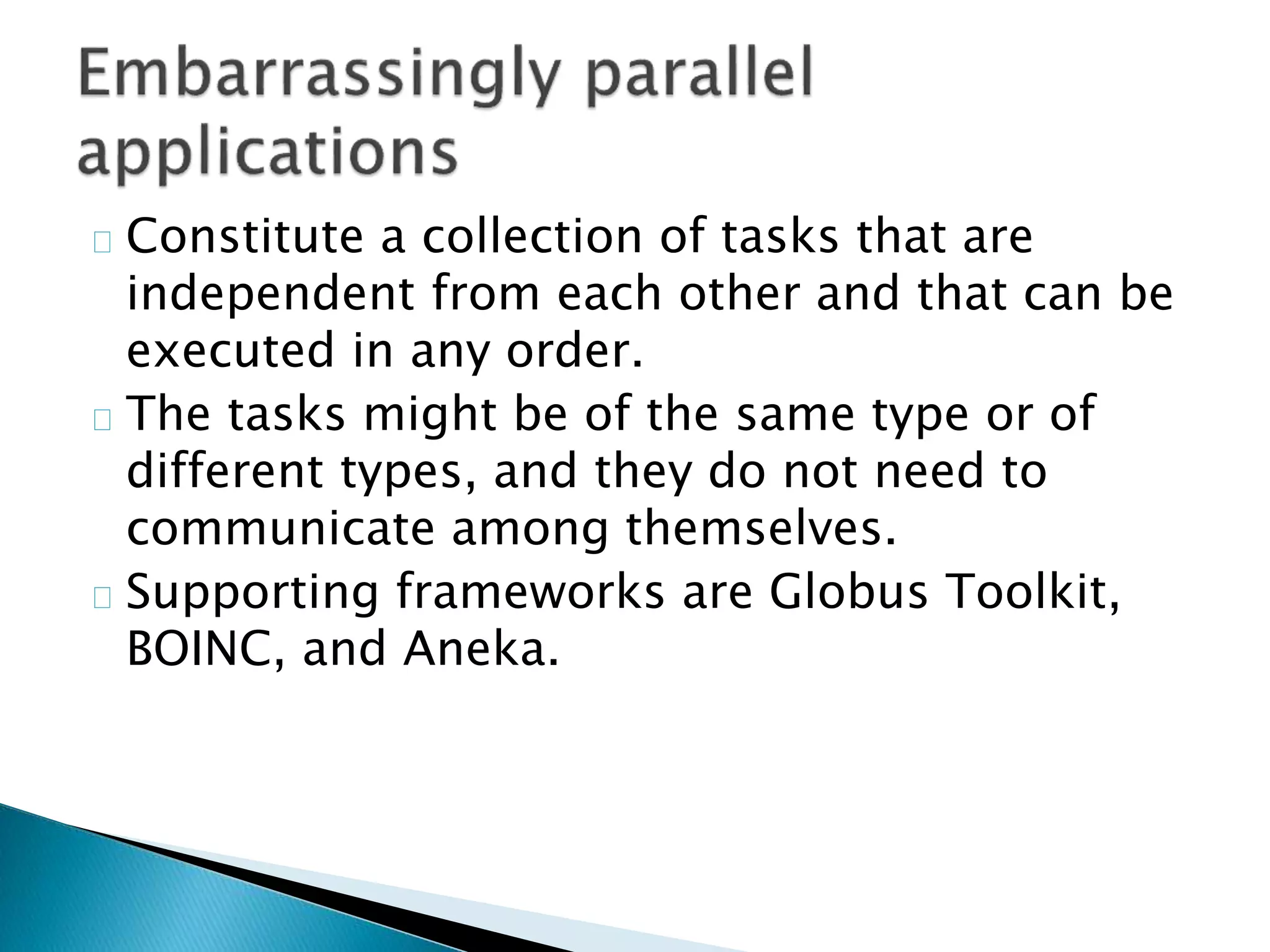 Embarrassingly parallel applications

Constitute a collection of tasks that are independent from each other and that can be executed in any order.

The tasks might be of the same type or of different types, and they do not need to communicate among themselves.

Supporting frameworks are Globus Toolkit, BOINC, and Aneka.